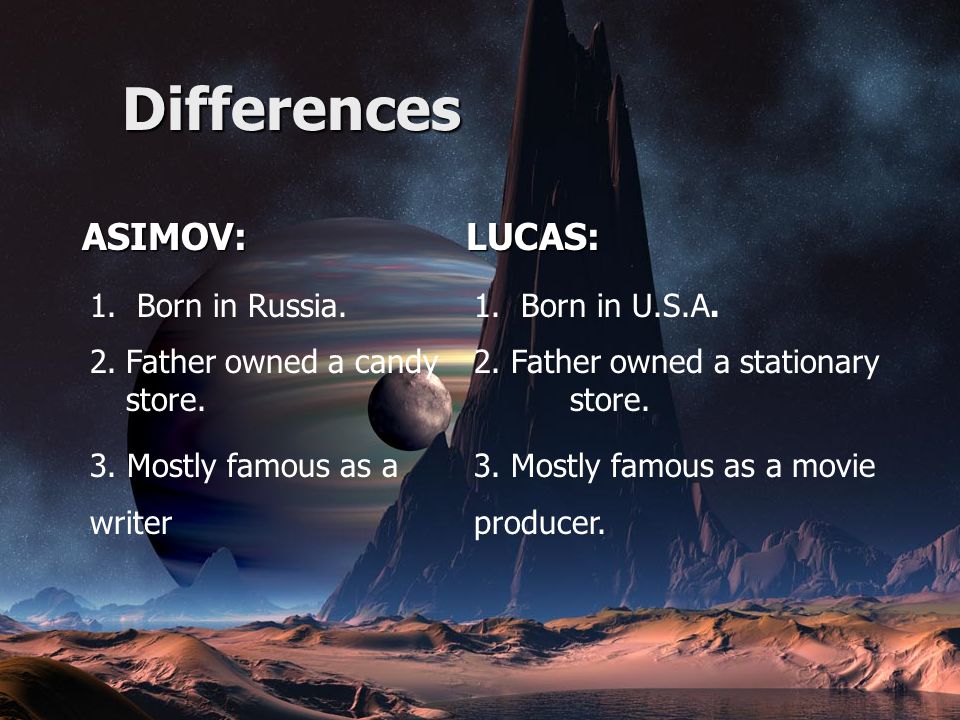 Differences

ASIMOV:

1. Born in Russia.

2. Father owned a candy store.

3. Mostly famous as a

writer

LUCAS:

1. Born in U.S.A.

2. Father owned a stationary store.

3. Mostly famous as a movie

producer.